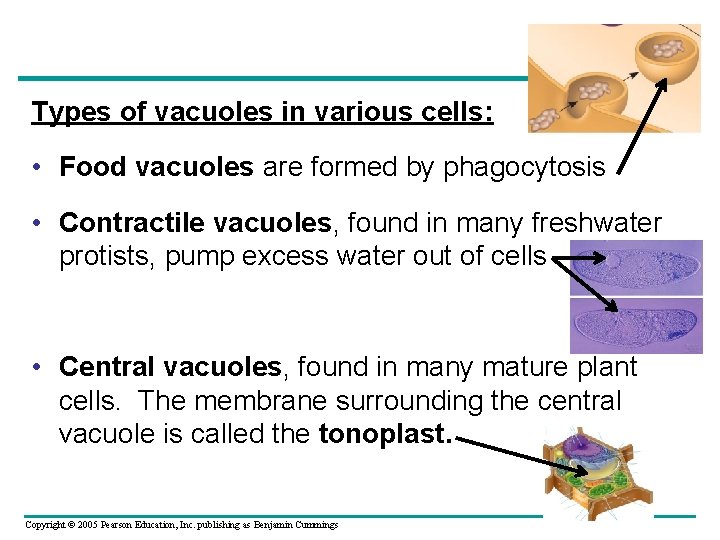 Types of vacuoles in various cells:

• Food vacuoles are formed by phagocytosis

• Contractile vacuoles, found in many freshwater protists, pump excess water out of cells

• Central vacuoles, found in many mature plant cells. The membrane surrounding the central vacuole is called the tonoplast.

Copyright © 2005 Pearson Education, Inc. publishing as Benjamin Cummings